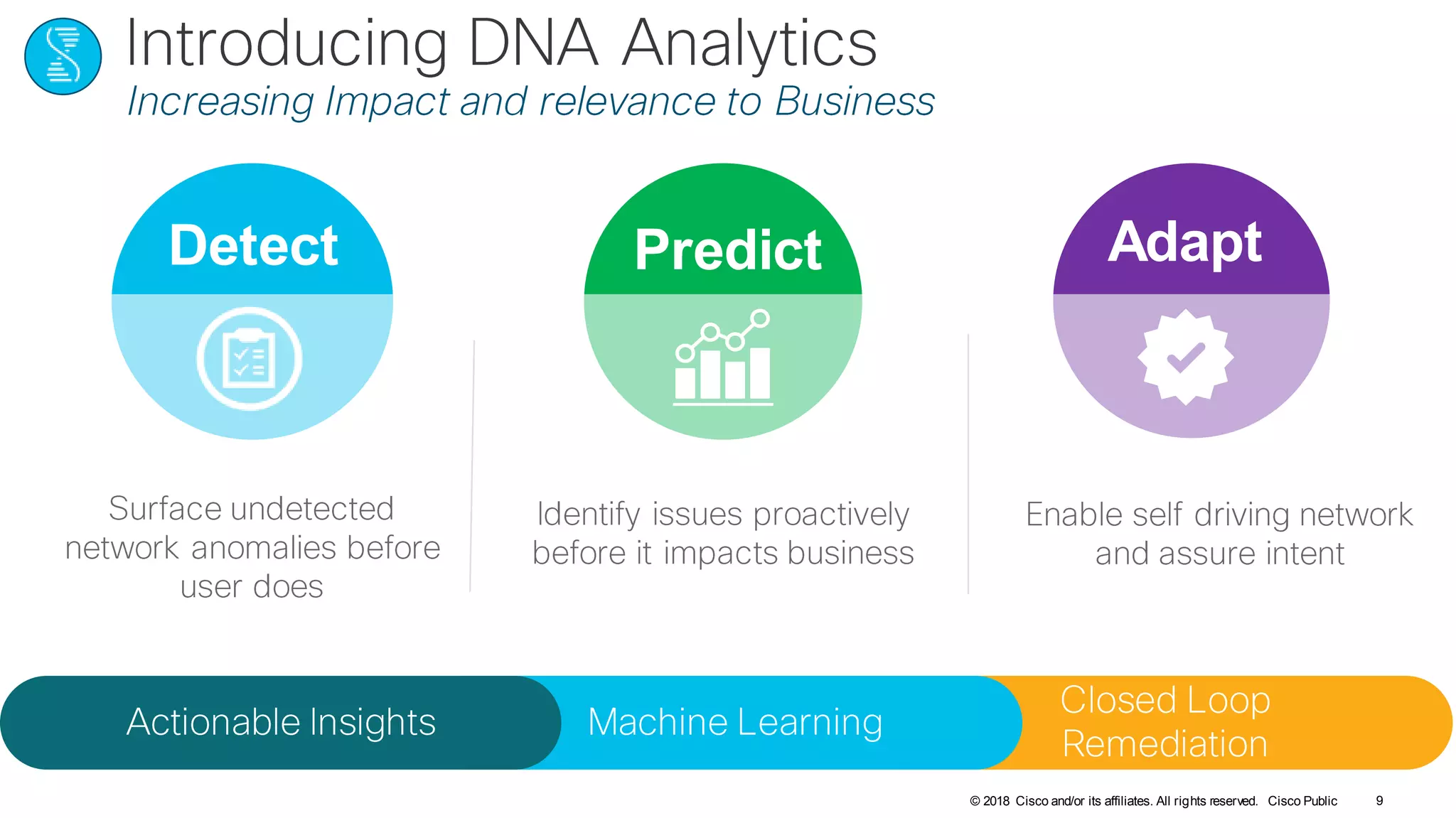 Introducing DNA Analytics
Increasing Impact and relevance to Business

Detect

Surface undetected network anomalies before user does

Predict

Identify issues proactively before it impacts business

Adapt

Enable self driving network and assure intent

Actionable Insights

Machine Learning

Closed Loop Remediation

© 2018 Cisco and/or its affiliates. All rights reserved. Cisco Public 9